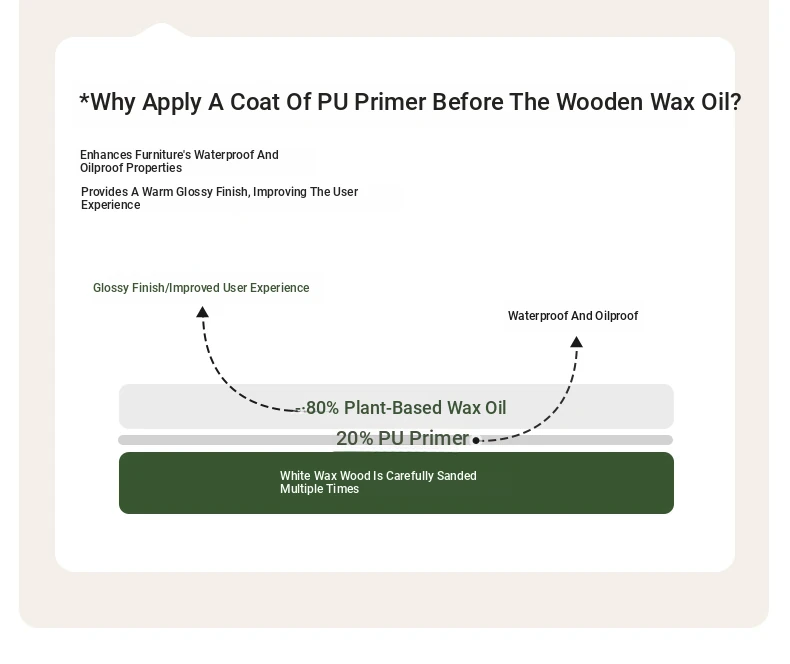 *Why Apply A Coat Of PU Primer Before The Wooden Wax Oil?

Enhances Furniture's Waterproof And Oilproof Properties

Provides A Warm Glossy Finish, Improving The User Experience

Glossy Finish/Improved User Experience

Waterproof And Oilproof

80% Plant-Based Wax Oil

20% PU Primer

White Wax Wood Is Carefully Sanded Multiple Times